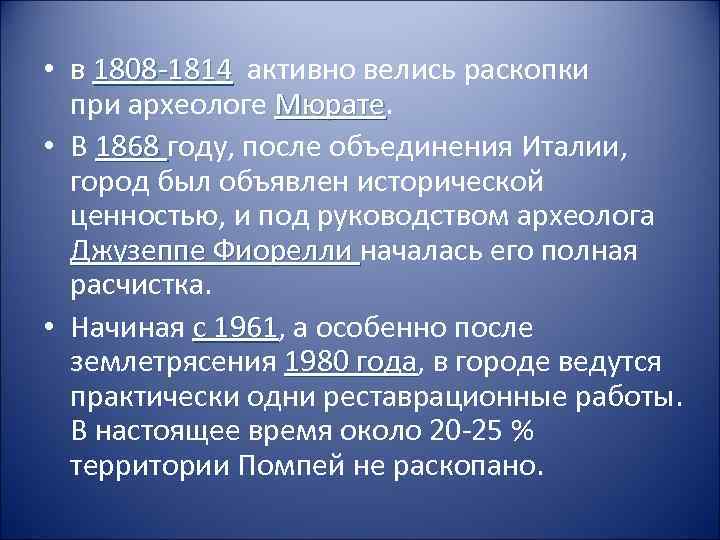 • в 1808-1814 активно велись раскопки при археологе Мюрате.

• В 1868 году, после объединения Италии, город был объявлен исторической ценностью, и под руководством археолога Джузеппе Фиорелли началась его полная расчистка.

• Начиная с 1961, а особенно после землетрясения 1980 года, в городе ведутся практически одни реставрационные работы. В настоящее время около 20-25 % территории Помпей не раскопано.